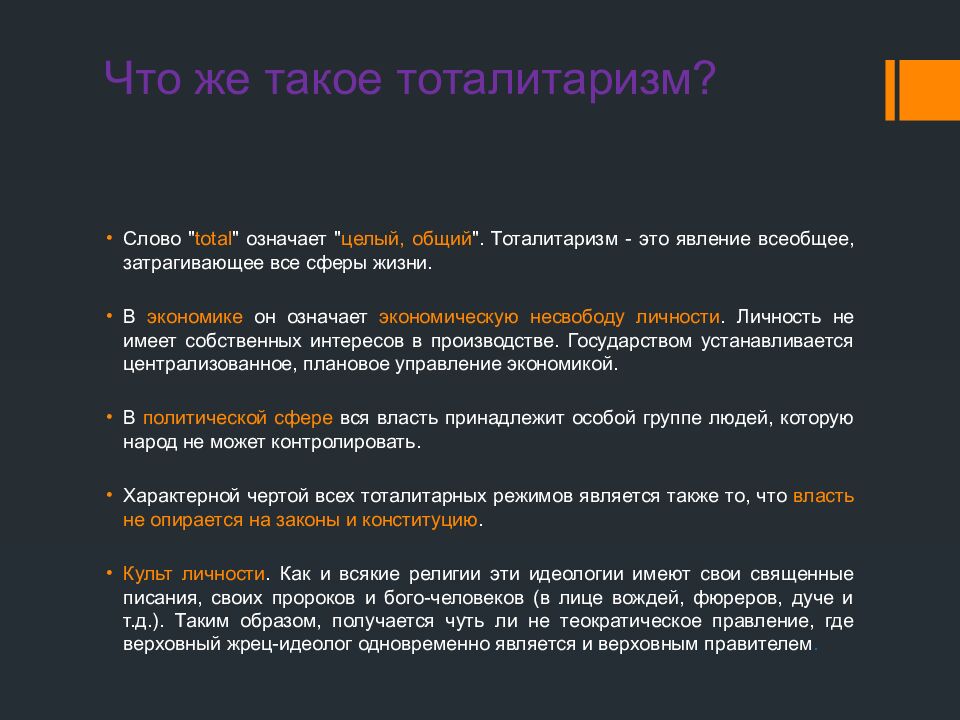 Что же такое тоталитаризм?

• Слово "total" означает "целый, общий". Тоталитаризм - это явление всеобщее, затрагивающее все сферы жизни.

• В экономике он означает экономическую несвободу личности. Личность не имеет собственных интересов в производстве. Государством устанавливается централизованное, плановое управление экономикой.

• В политической сфере вся власть принадлежит особой группе людей, которую народ не может контролировать.

• Характерной чертой всех тоталитарных режимов является также то, что власть не опирается на законы и конституцию.

• Культ личности. Как и всякие религии эти идеологии имеют свои священные писания, своих пророков и бого-человеков (в лице вождей, фюреров, дуче и т.д.). Таким образом, получается чуть ли не теократическое правление, где верховный жрец-идеолог одновременно является и верховным правителем.